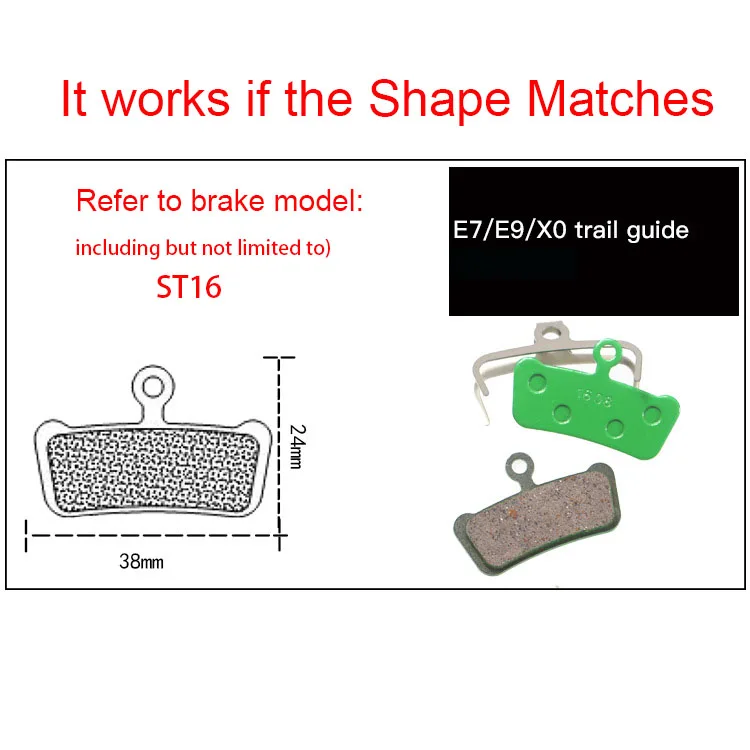 It works if the Shape Matches

Refer to brake model:

including but not limited to)

ST16

E7/E9/X0 trail guide

24mm

38mm

1608